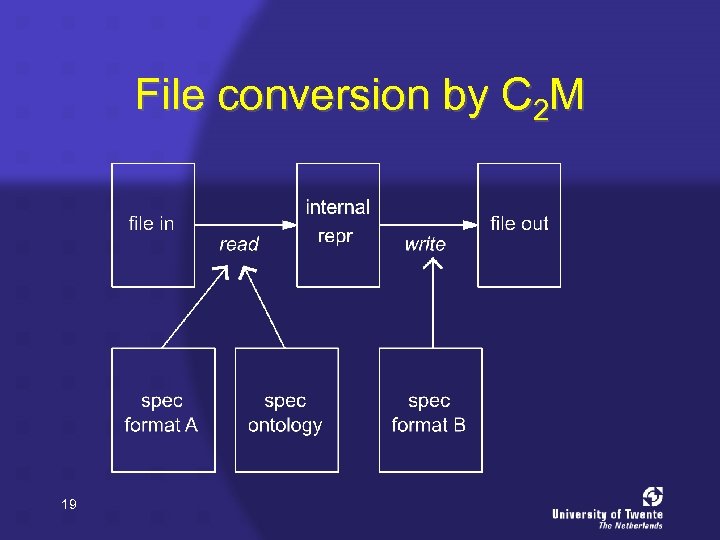 File conversion by $C_2M$

file in

read

internal repr

write

file out

spec format A

spec ontology

spec format B

19

University of Twente
The Netherlands